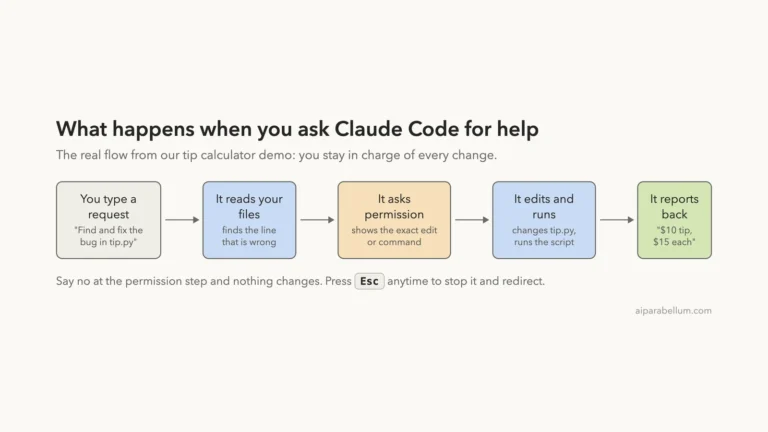 What happens when you ask Claude Code for help

The real flow from our tip calculator demo: you stay in charge of every change.

You type a request
"Find and fix the bug in tip.py"

It reads your files
finds the line that is wrong

It asks permission
shows the exact edit or command

It edits and runs
changes tip.py, runs the script

It reports back
"$10 tip, $15 each"

Say no at the permission step and nothing changes. Press Esc anytime to stop it and redirect.

aiparabellum.com